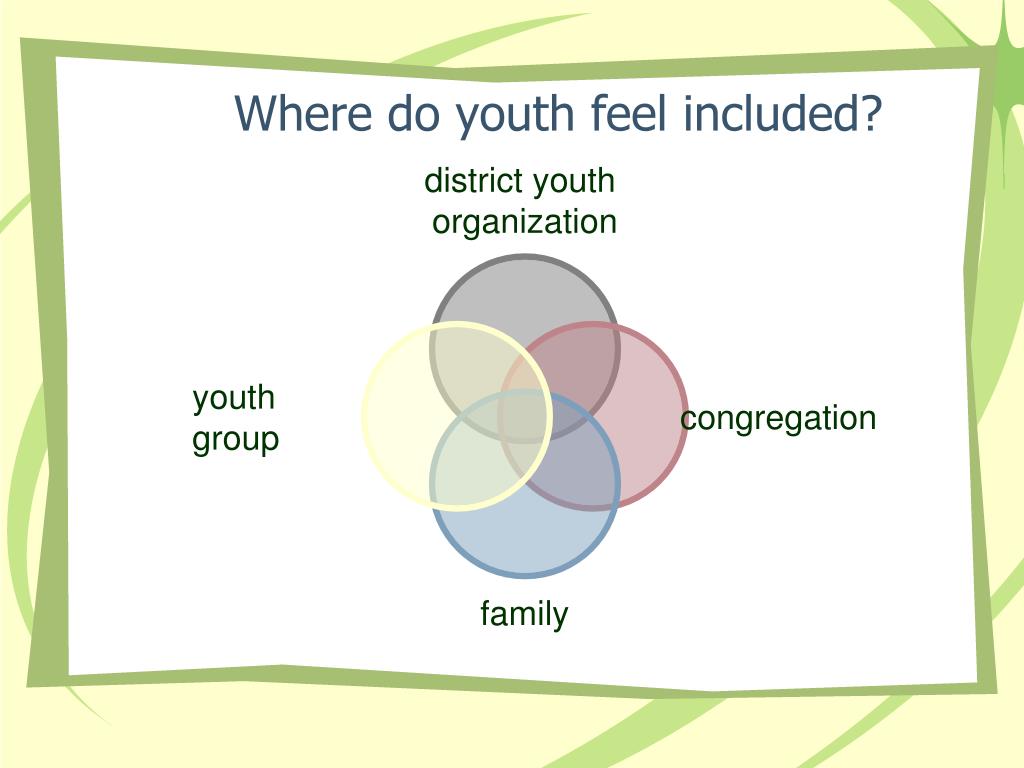 Where do youth feel included?

district youth organization

youth group

congregation

family